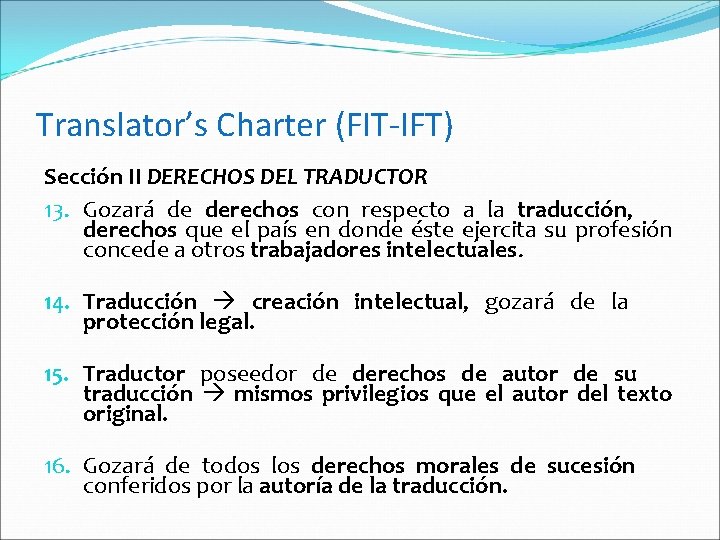 Translator's Charter (FIT-IFT)

Sección II DERECHOS DEL TRADUCTOR

13. Gozará de derechos con respecto a la traducción, derechos que el país en donde éste ejercita su profesión concede a otros trabajadores intelectuales.

14. Traducción → creación intelectual, gozará de la protección legal.

15. Traductor poseedor de derechos de autor de su traducción → mismos privilegios que el autor del texto original.

16. Gozará de todos los derechos morales de sucesión conferidos por la autoría de la traducción.